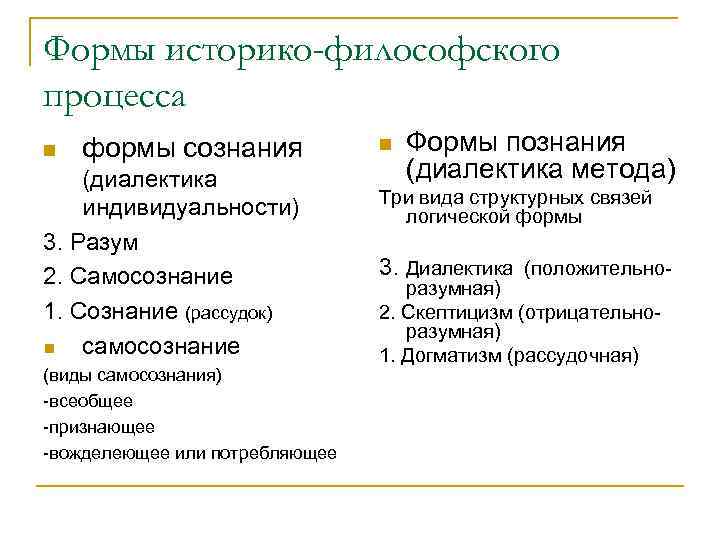 Формы историко-философского процесса

формы сознания (диалектика индивидуальности)

3. Разум

2. Самосознание

1. Сознание (рассудок)

самосознание

(виды самосознания)

-всеобщее

-признающее

-вожделеющее или потребляющее

Формы познания (диалектика метода)

Три вида структурных связей логической формы

3. Диалектика (положительно-разумная)

2. Скептицизм (отрицательно-разумная)

1. Догматизм (рассудочная)